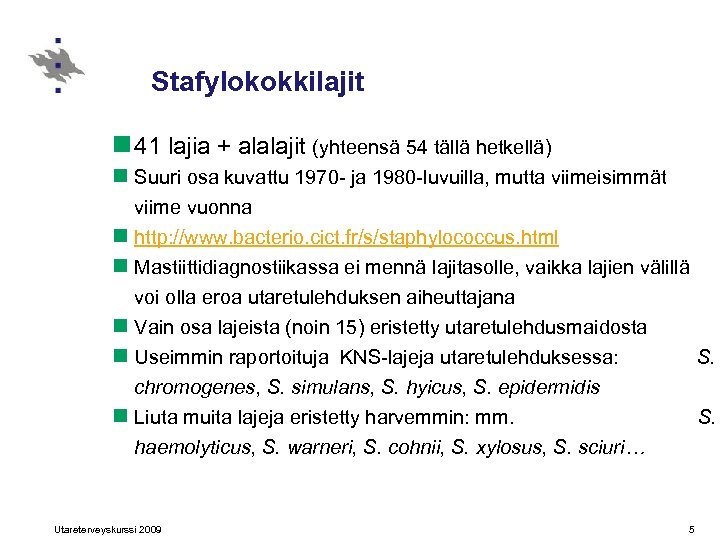 Stafylokokkilajit

41 lajia + alalajit (yhteensä 54 tällä hetkellä)

Suuri osa kuvattu 1970- ja 1980-luvuilla, mutta viimeisimmät viime vuonna

http://www.bacterio.cict.fr/s/staphylococcus.html

Mastiittidiagnostiikassa ei mennä lajitasolle, vaikka lajien välillä voi olla eroa utaretulehduksen aiheuttajana

Vain osa lajeista (noin 15) eristetty utaretulehdusmaidosta

Useimmin raportoituja KNS-lajeja utaretulehduksessa: S. chromogenes, S. simulans, S. hyicus, S. epidermidis

Liuta muita lajeja eristetty harvemmin: mm. S. haemolyticus, S. warneri, S. cohnii, S. xylosus, S. sciuri…

Utareterveyskurssi 2009

5